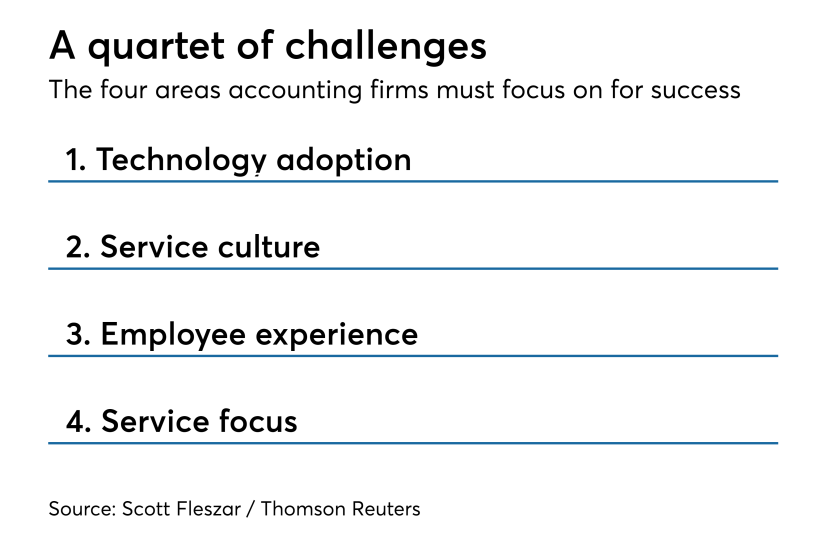 A quartet of challenges

The four areas accounting firms must focus on for success

1. Technology adoption

2. Service culture

3. Employee experience

4. Service focus

Source: Scott Fleszar / Thomson Reuters